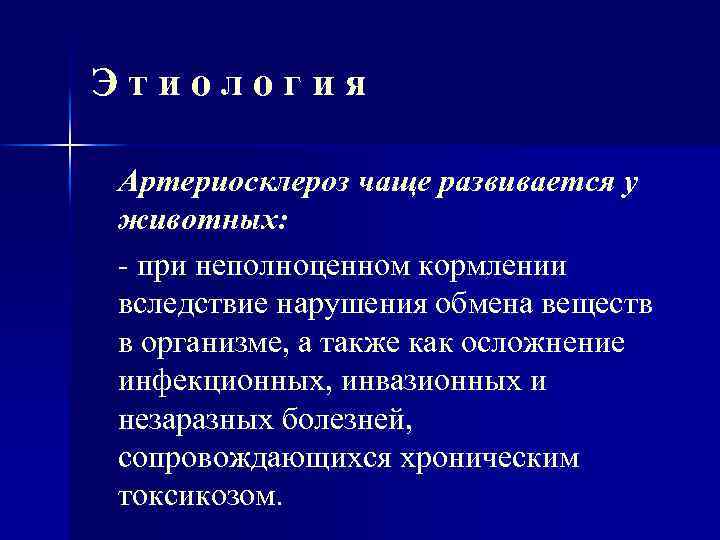 Этиология

Артериосклероз чаще развивается у животных:

- при неполноценном кормлении вследствие нарушения обмена веществ в организме, а также как осложнение инфекционных, инвазионных и незаразных болезней, сопровождающихся хроническим токсикозом.